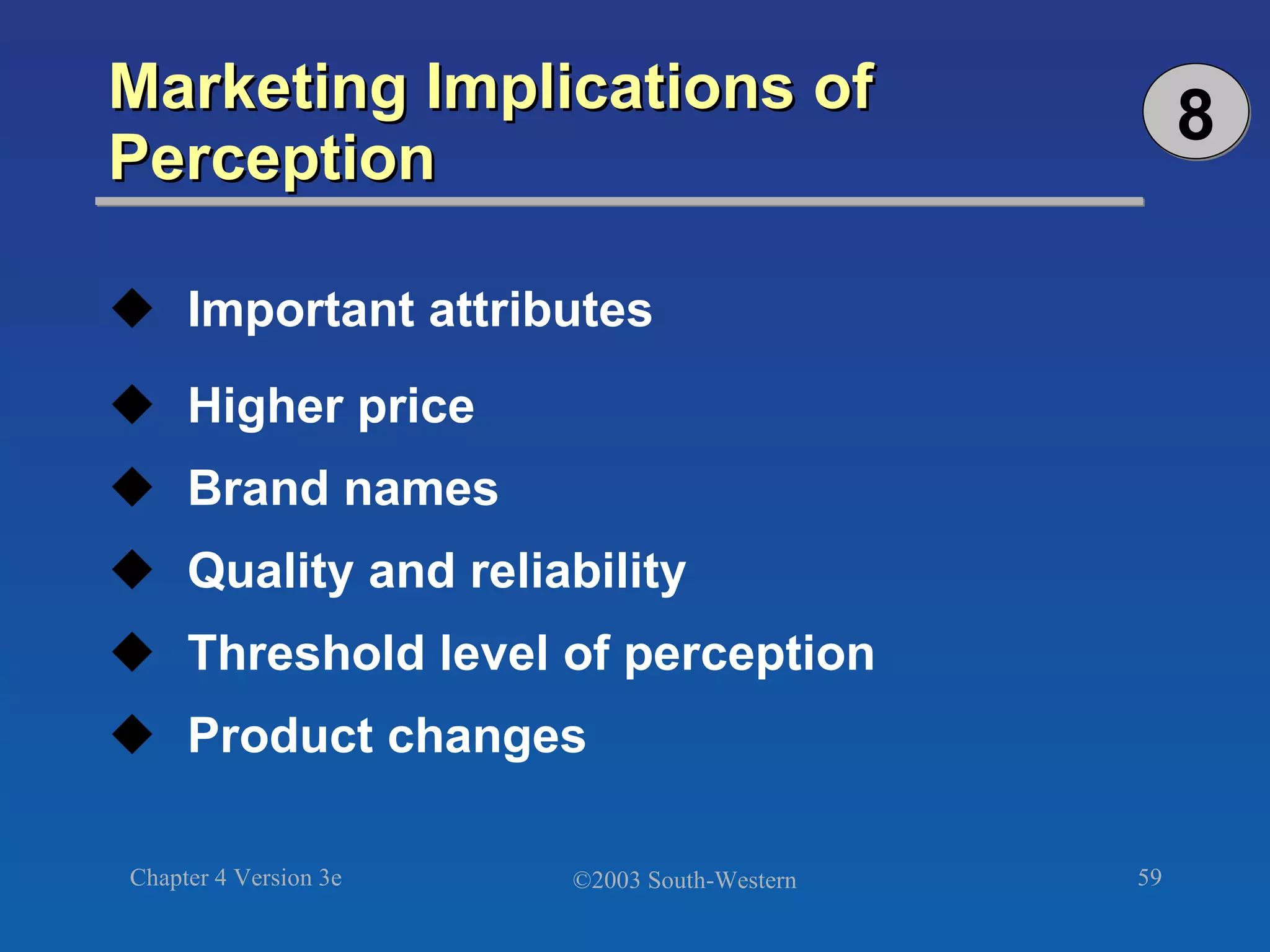 Marketing Implications of Perception

8

◆ Important attributes
◆ Higher price
◆ Brand names
◆ Quality and reliability
◆ Threshold level of perception
◆ Product changes

Chapter 4 Version 3e

©2003 South-Western

59